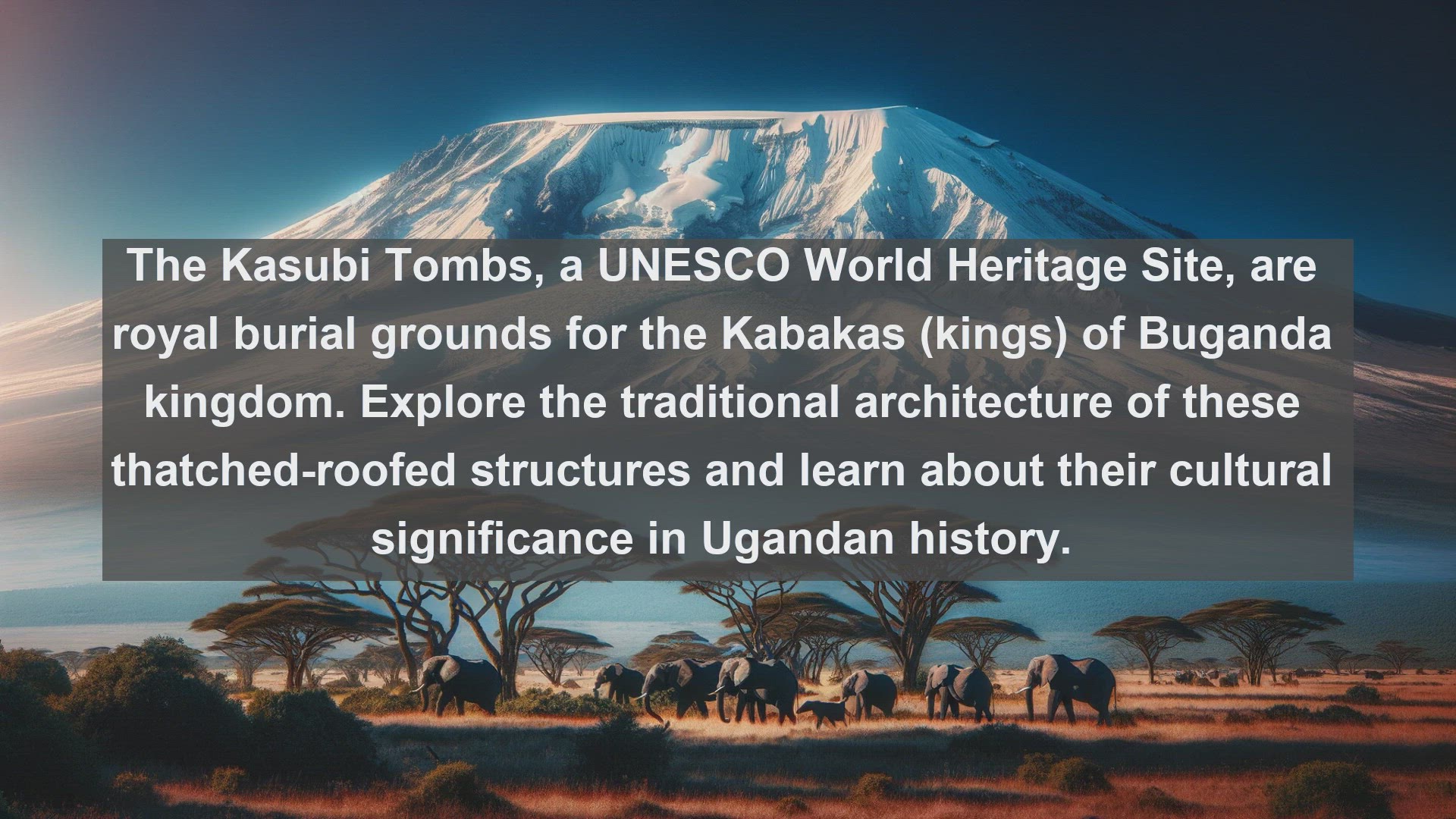 The Kasubi Tombs, a UNESCO World Heritage Site, are royal burial grounds for the Kabakas (kings) of Buganda kingdom. Explore the traditional architecture of these thatched-roofed structures and learn about their cultural significance in Ugandan history.